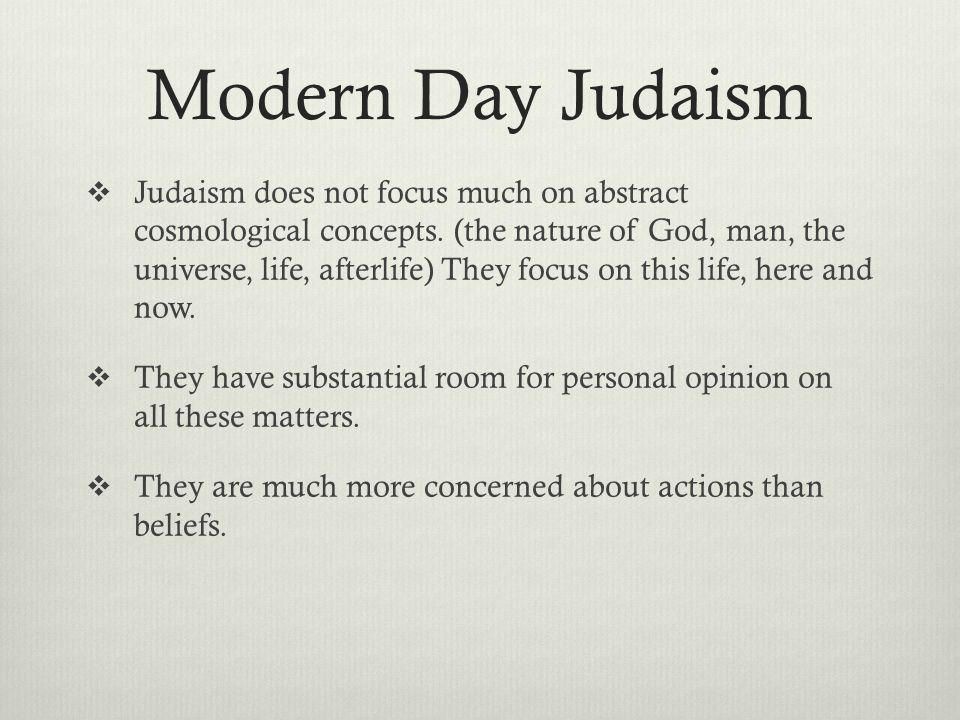 Modern Day Judaism

❖ Judaism does not focus much on abstract cosmological concepts. (the nature of God, man, the universe, life, afterlife) They focus on this life, here and now.

❖ They have substantial room for personal opinion on all these matters.

❖ They are much more concerned about actions than beliefs.